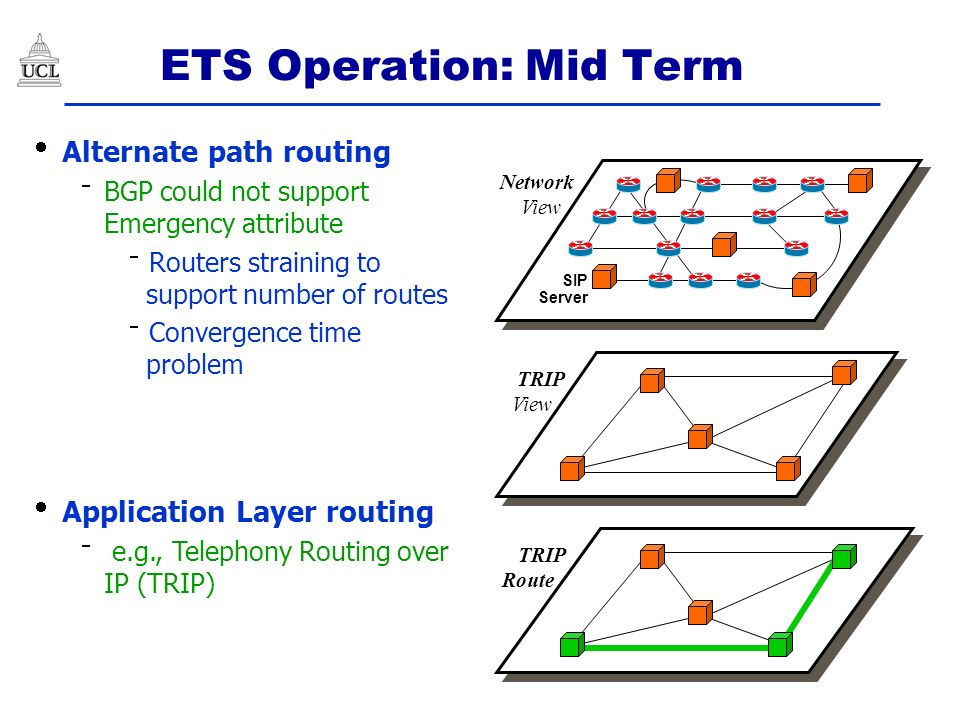 UCL

ETS Operation: Mid Term

• Alternate path routing
  - BGP could not support Emergency attribute
    - Routers straining to support number of routes
    - Convergence time problem

• Application Layer routing
  - e.g., Telephony Routing over IP (TRIP)

Network View

SIP Server

TRIP View

TRIP Route